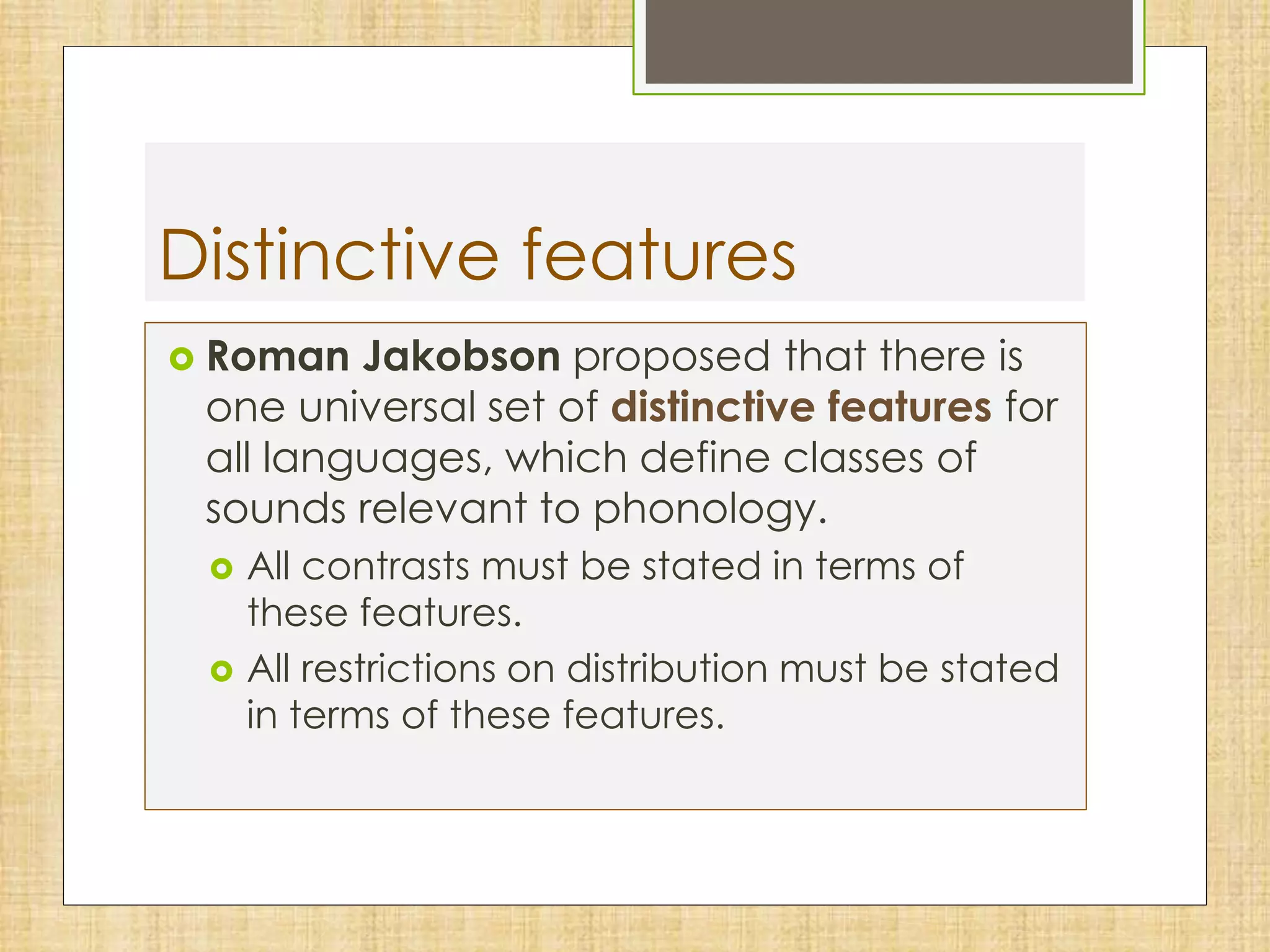 Distinctive features

Roman Jakobson proposed that there is one universal set of distinctive features for all languages, which define classes of sounds relevant to phonology.

All contrasts must be stated in terms of these features.

All restrictions on distribution must be stated in terms of these features.